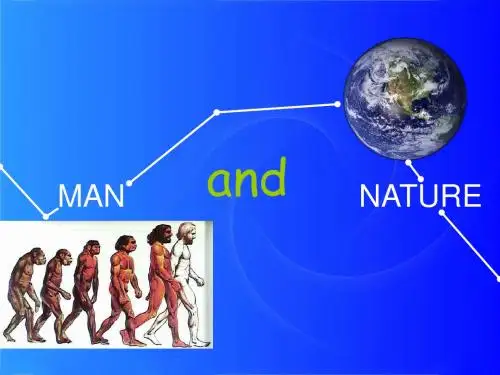 MAN and NATURE